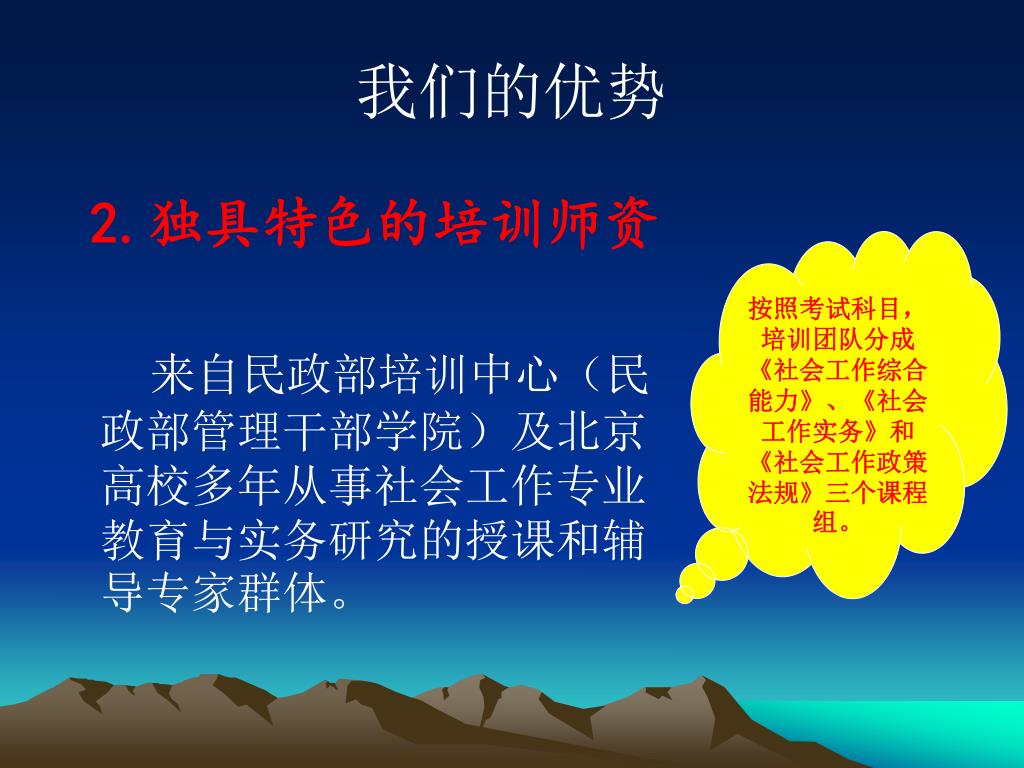 我们的优势

2. 独具特色的培训师资

来自民政部培训中心（民政部管理干部学院）及北京高校多年从事社会工作专业教育与实务研究的授课和辅导专家群体。

按照考试科目，培训团队分成《社会工作综合能力》、《社会工作实务》和《社会工作政策法规》三个课程组。